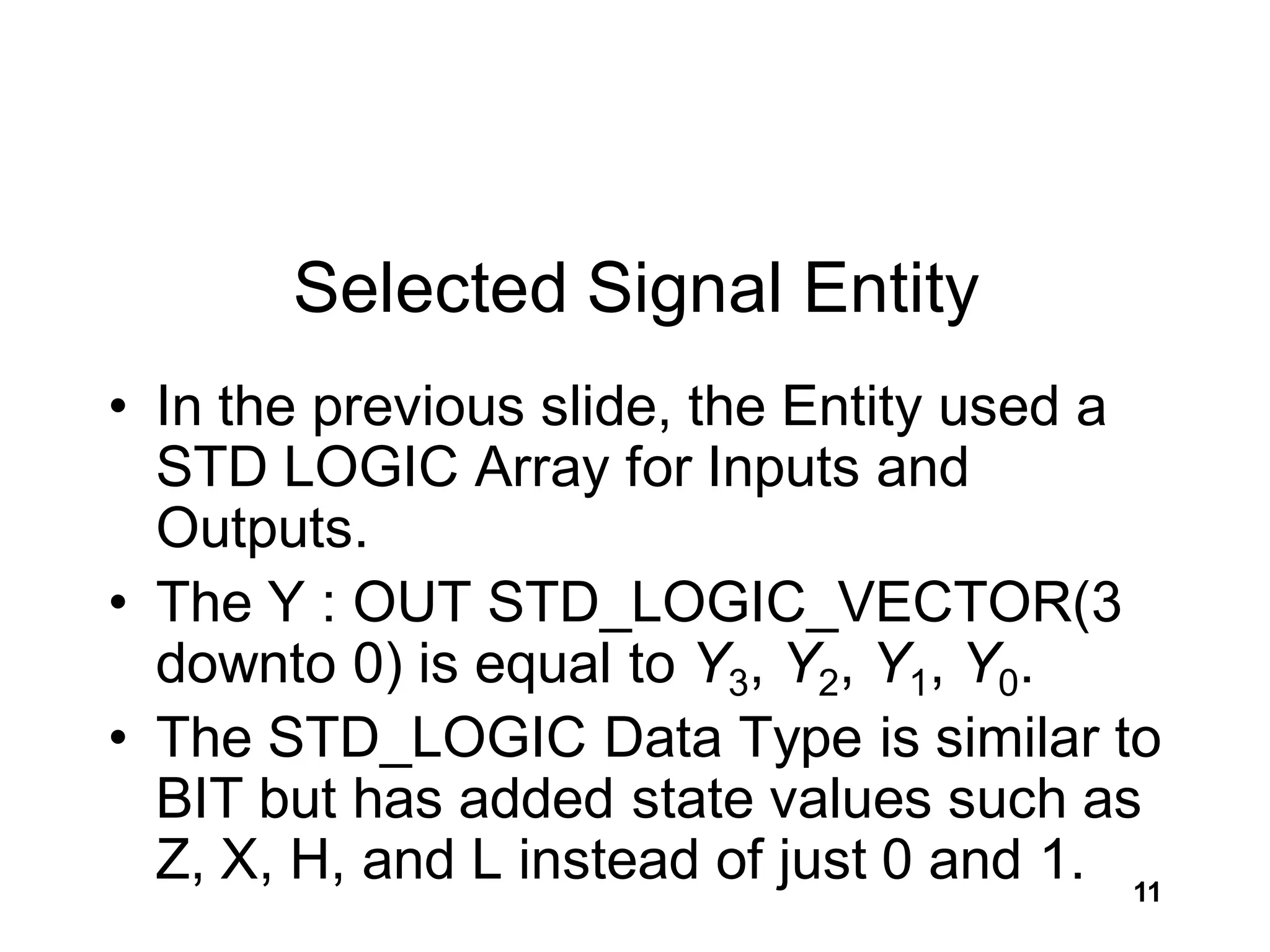 Selected Signal Entity

• In the previous slide, the Entity used a STD LOGIC Array for Inputs and Outputs.
• The Y : OUT STD_LOGIC_VECTOR(3 downto 0) is equal to $Y_3$, $Y_2$, $Y_1$, $Y_0$.
• The STD_LOGIC Data Type is similar to BIT but has added state values such as Z, X, H, and L instead of just 0 and 1.

11